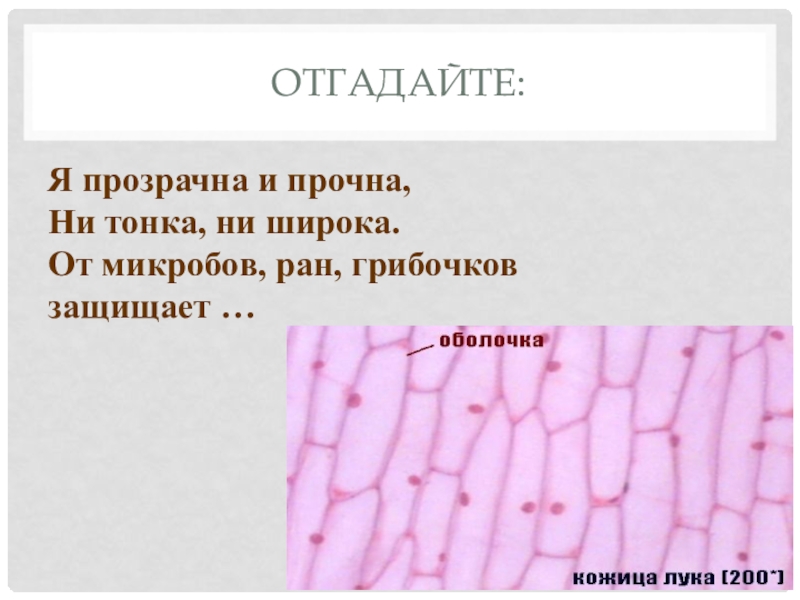 ОТГАДАЙТЕ:

Я прозрачна и прочна,
Ни тонка, ни широка.
От микробов, ран, грибочков
защищает …

оболочка

кожица лука (200*)